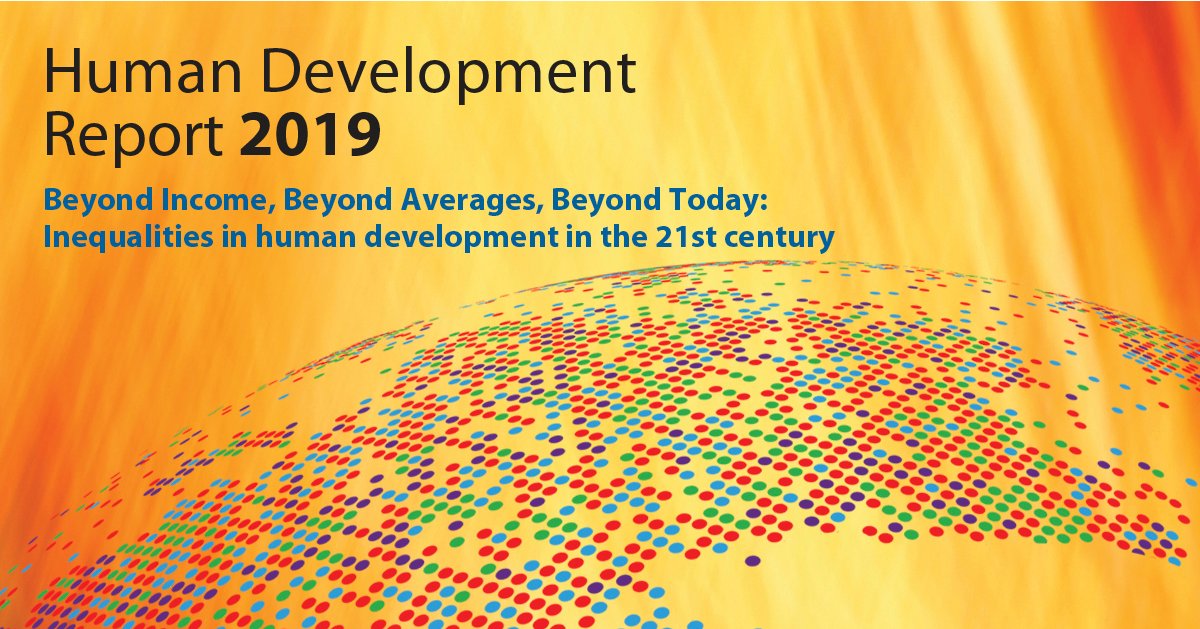 Human Development Report 2019

Beyond Income, Beyond Averages, Beyond Today: Inequalities in human development in the 21st century